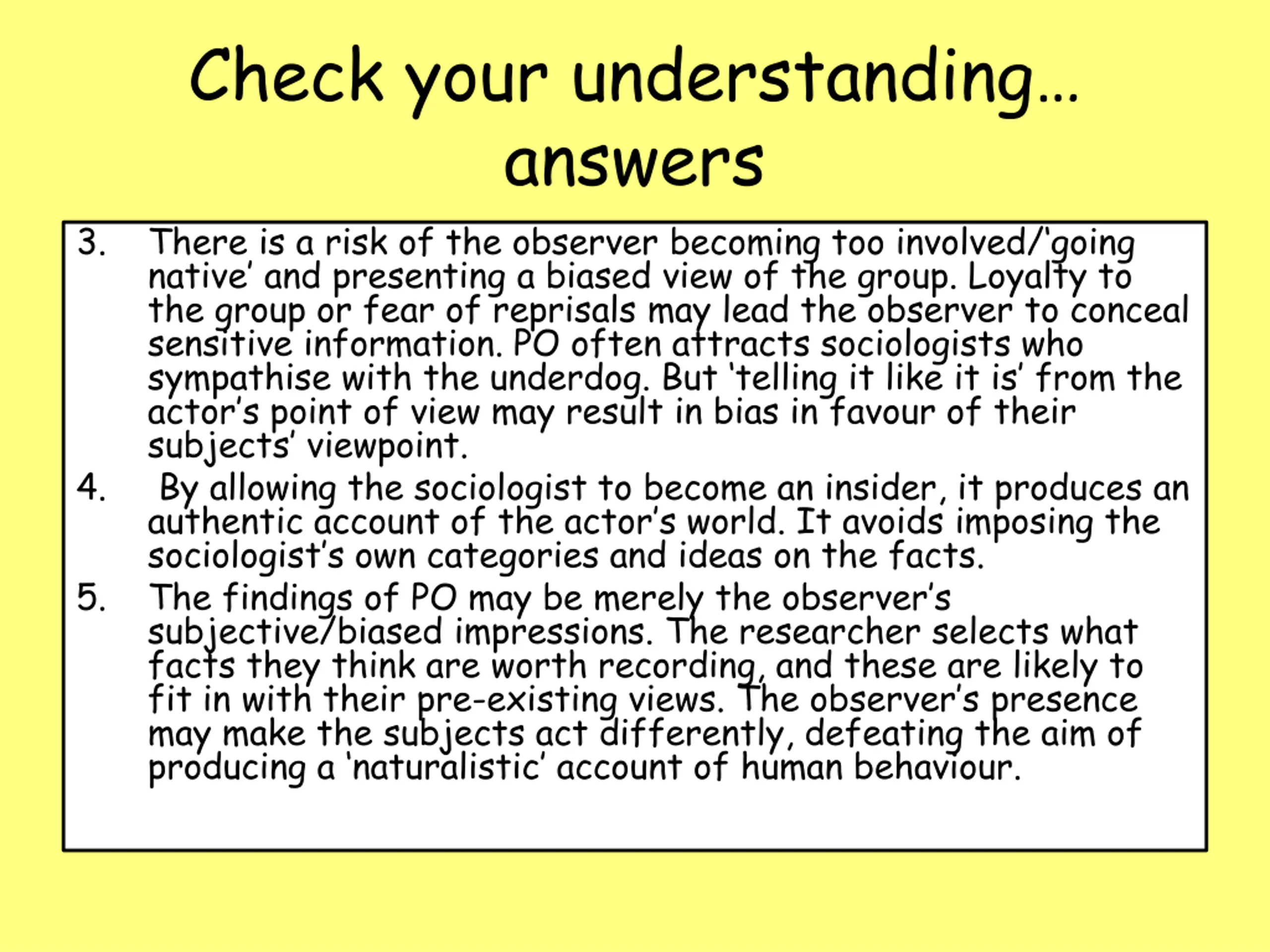 Check your understanding… answers

3. There is a risk of the observer becoming too involved/'going native' and presenting a biased view of the group. Loyalty to the group or fear of reprisals may lead the observer to conceal sensitive information. PO often attracts sociologists who sympathise with the underdog. But 'telling it like it is' from the actor's point of view may result in bias in favour of their subjects' viewpoint.

4. By allowing the sociologist to become an insider, it produces an authentic account of the actor's world. It avoids imposing the sociologist's own categories and ideas on the facts.

5. The findings of PO may be merely the observer's subjective/biased impressions. The researcher selects what facts they think are worth recording, and these are likely to fit in with their pre-existing views. The observer's presence may make the subjects act differently, defeating the aim of producing a 'naturalistic' account of human behaviour.